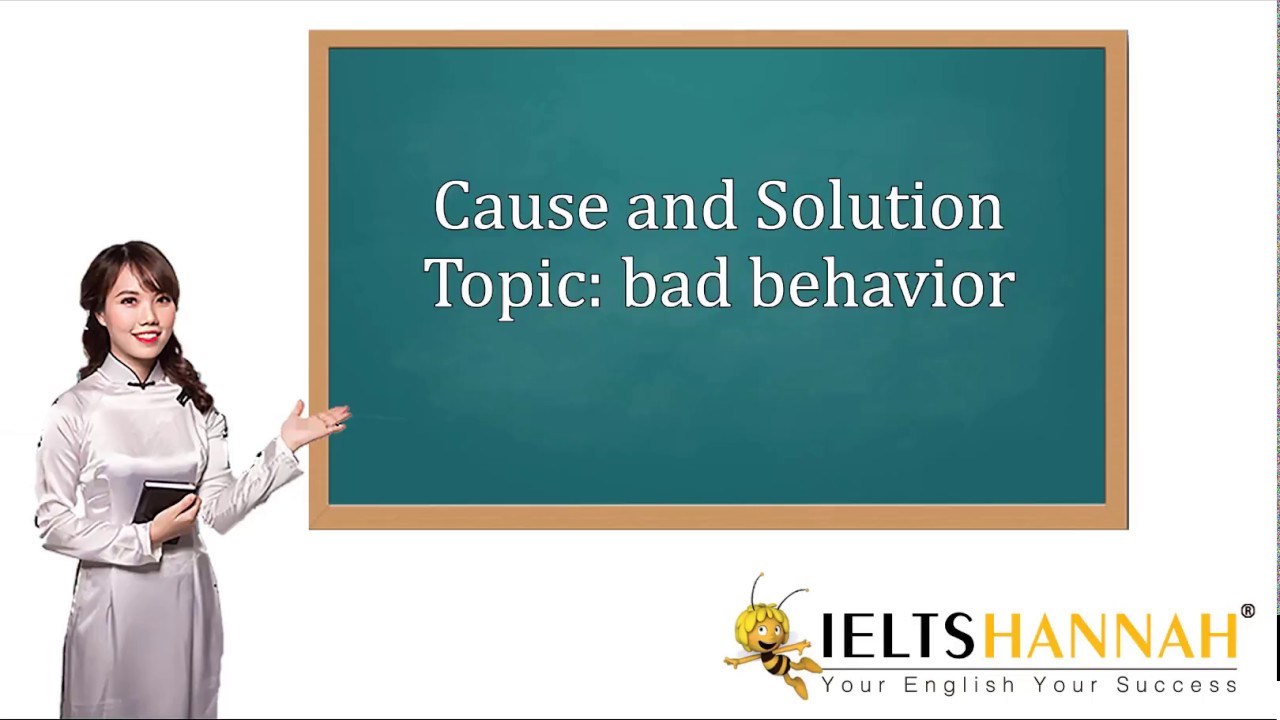 Cause and Solution
Topic: bad behavior

IELTSHANNAH®
Your English Your Success